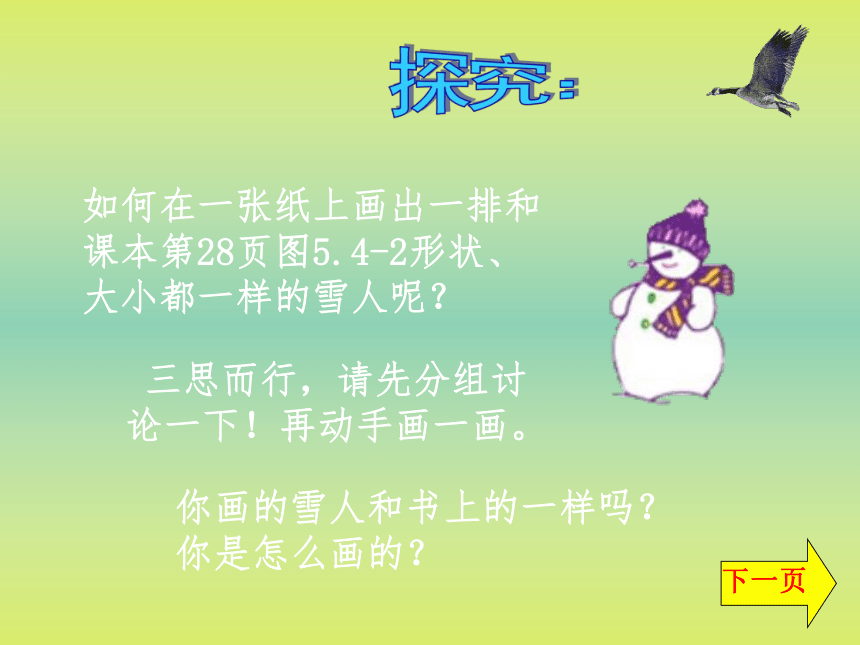 探究：

如何在一张纸上画出一排和课本第28页图5.4-2形状、大小都一样的雪人呢？

三思而行，请先分组讨论一下！再动手画一画。

你画的雪人和书上的一样吗？你是怎么画的？

下一页